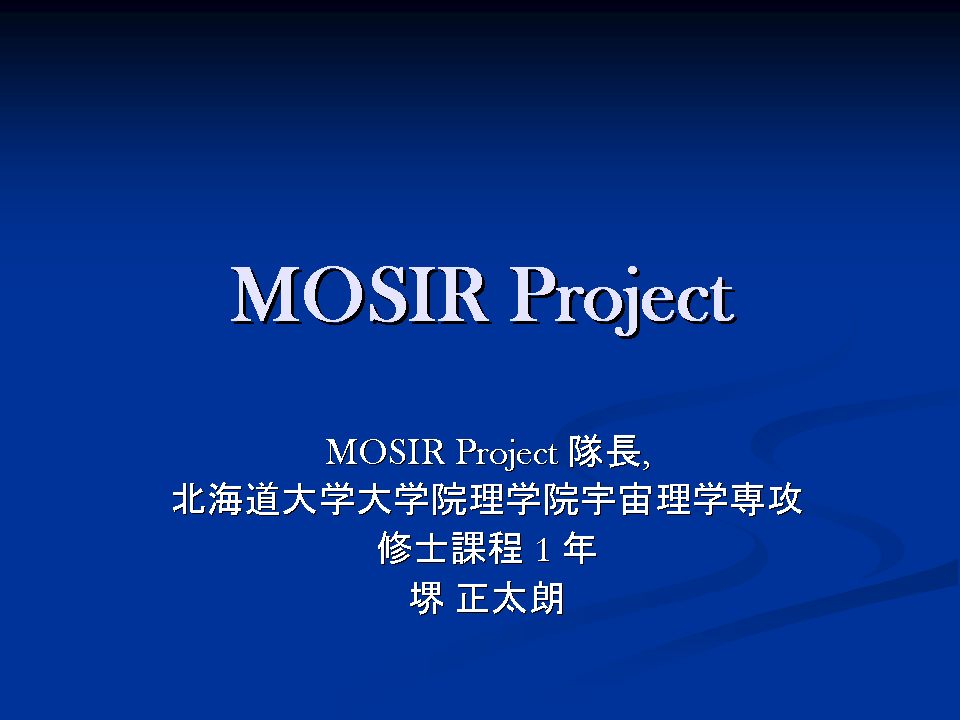 MOSIR Project

MOSIR Project 隊長,
北海道大学大学院理学院宇宙理学専攻
修士課程 1 年
堺 正太朗